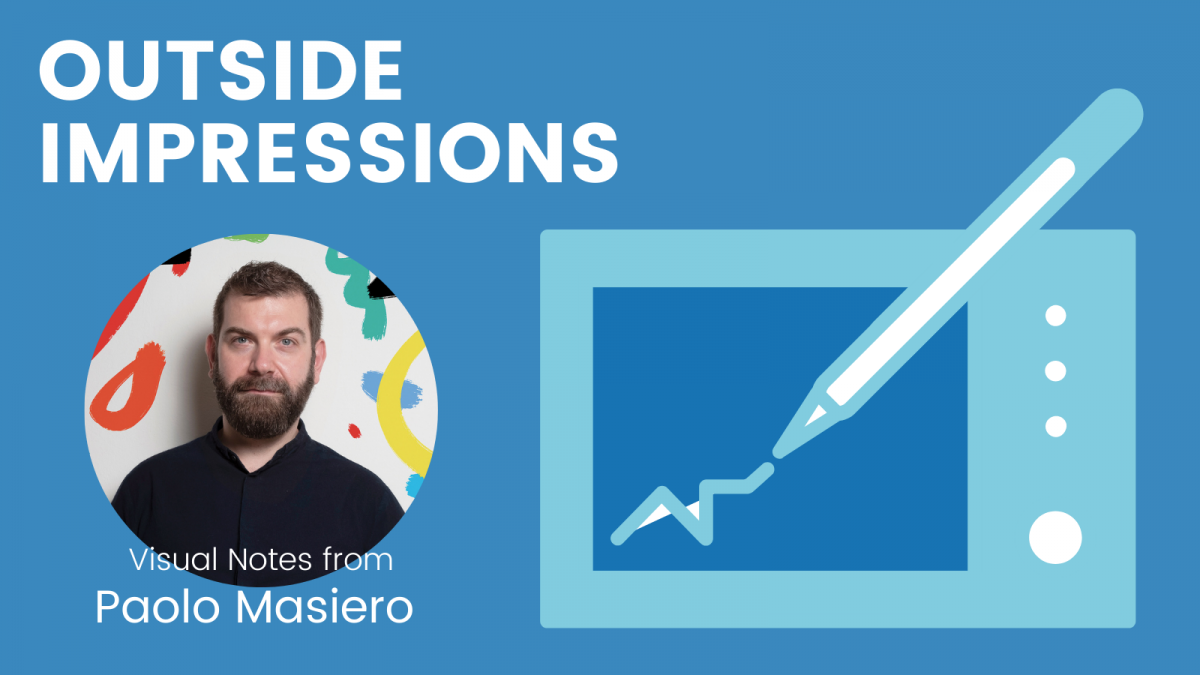 OUTSIDE IMPRESSIONS

Visual Notes from
Paolo Masiero